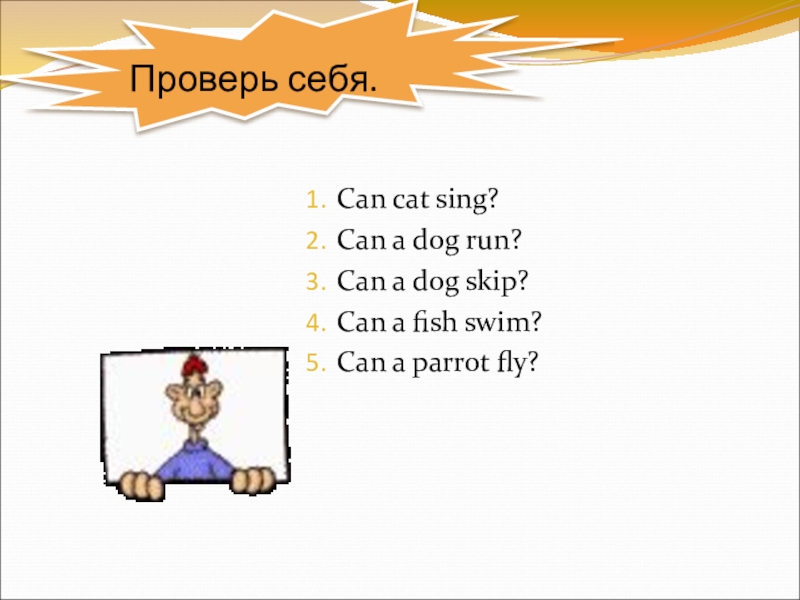 Проверь себя.

1. Can cat sing?
2. Can a dog run?
3. Can a dog skip?
4. Can a fish swim?
5. Can a parrot fly?